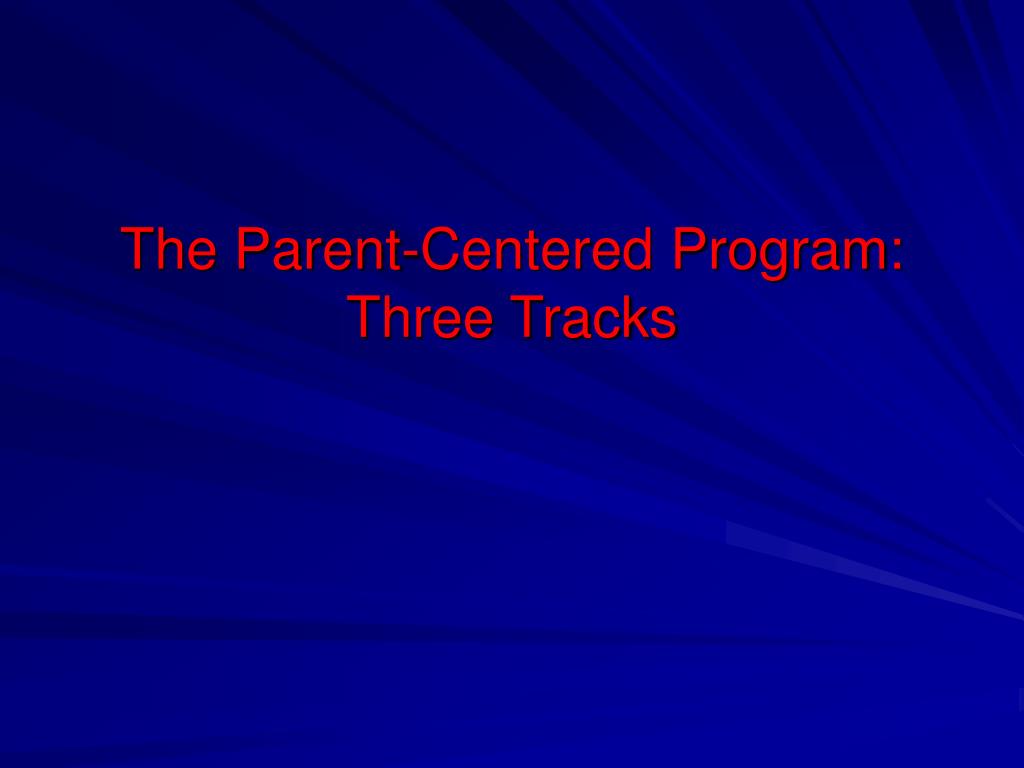 The Parent-Centered Program: Three Tracks